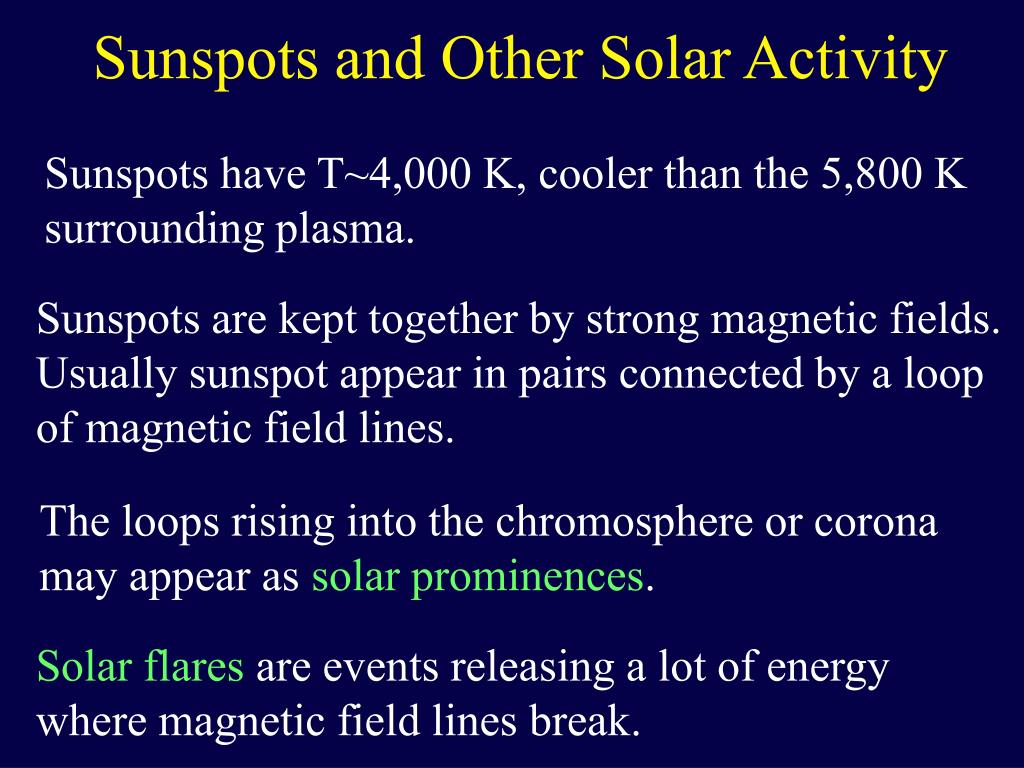 Sunspots and Other Solar Activity

Sunspots have T~4,000 K, cooler than the 5,800 K surrounding plasma.

Sunspots are kept together by strong magnetic fields. Usually sunspot appear in pairs connected by a loop of magnetic field lines.

The loops rising into the chromosphere or corona may appear as solar prominences.

Solar flares are events releasing a lot of energy where magnetic field lines break.